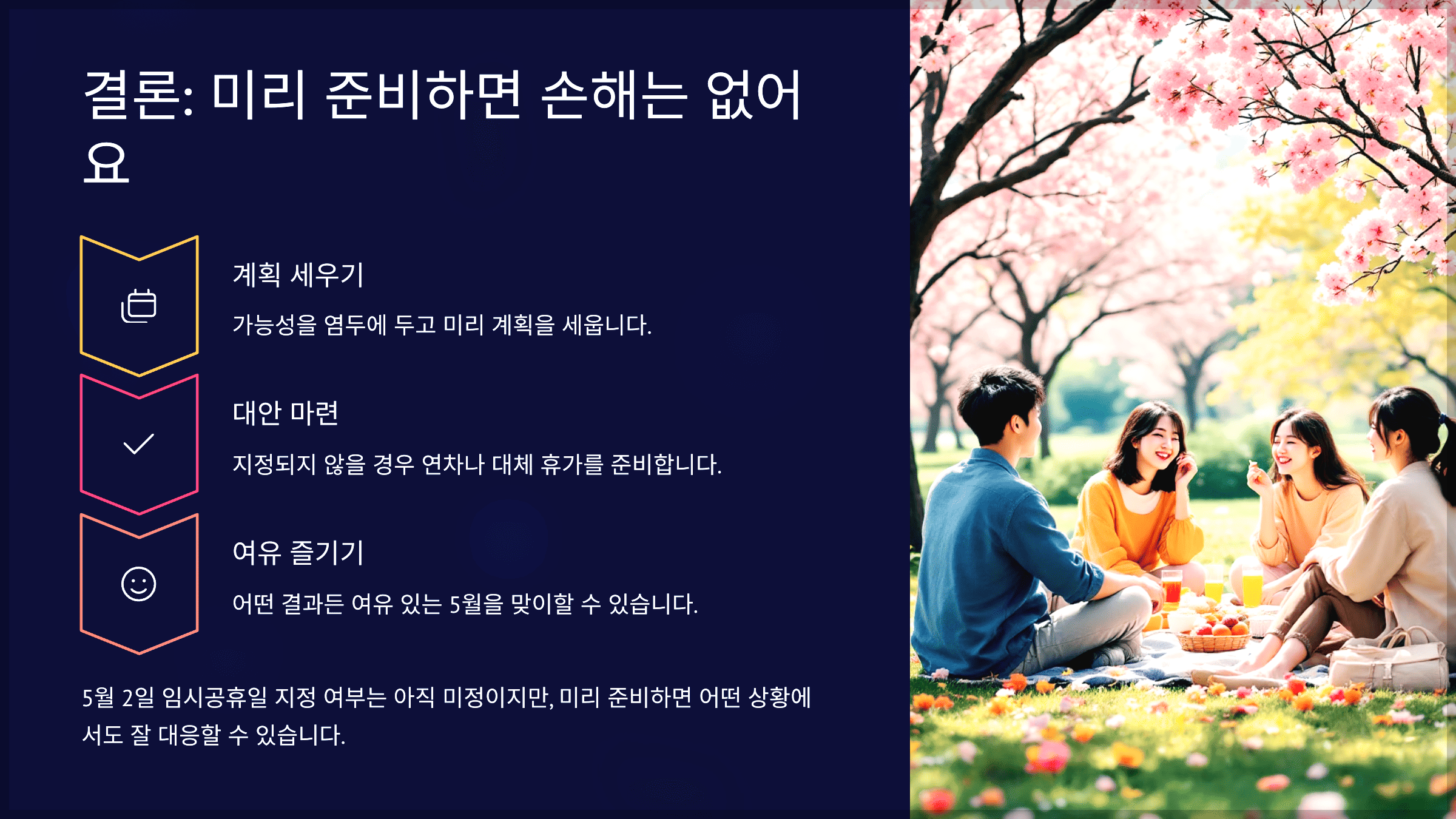 결론: 미리 준비하면 손해는 없어요

계획 세우기

가능성을 염두에 두고 미리 계획을 세웁니다.

대안 마련

지정되지 않을 경우 연차나 대체 휴가를 준비합니다.

여유 즐기기

어떤 결과든 여유 있는 5월을 맞이할 수 있습니다.

5월 2일 임시공휴일 지정 여부는 아직 미정이지만, 미리 준비하면 어떤 상황에서도 잘 대응할 수 있습니다.